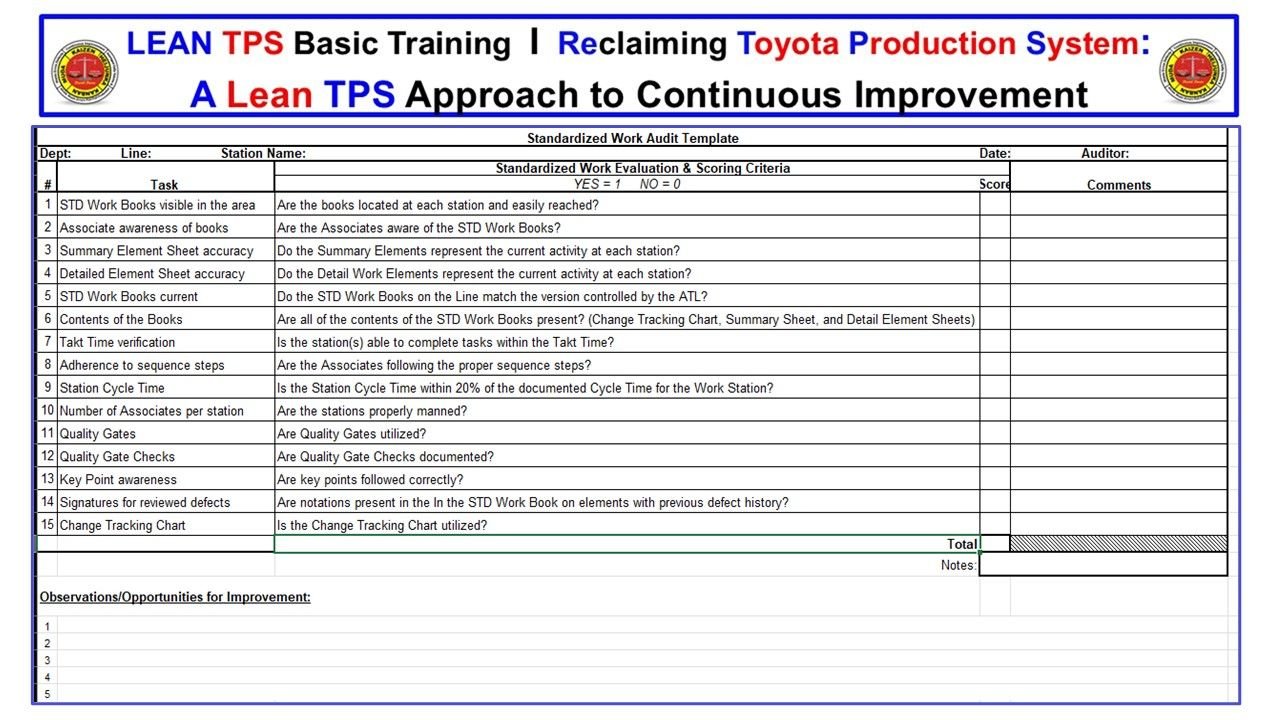 LEAN TPS Basic Training I Reclaiming Toyota Production System:
A Lean TPS Approach to Continuous Improvement

Standardized Work Audit Template

Dept: Line: Station Name: Date: Auditor:

| # | Task | Standardized Work Evaluation & Scoring Criteria YES = 1 NO = 0 | Score | Comments |
|---|---|---|---|---|
| 1 | STD Work Books visible in the area | Are the books located at each station and easily reached? | | |
| 2 | Associate awareness of books | Are the Associates aware of the STD Work Books? | | |
| 3 | Summary Element Sheet accuracy | Do the Summary Elements represent the current activity at each station? | | |
| 4 | Detailed Element Sheet accuracy | Do the Detail Work Elements represent the current activity at each station? | | |
| 5 | STD Work Books current | Do the STD Work Books on the Line match the version controlled by the ATL? | | |
| 6 | Contents of the Books | Are all of the contents of the STD Work Books present? (Change Tracking Chart, Summary Sheet, and Detail Element Sheets) | | |
| 7 | Takt Time verification | Is the station(s) able to complete tasks within the Takt Time? | | |
| 8 | Adherence to sequence steps | Are the Associates following the proper sequence steps? | | |
| 9 | Station Cycle Time | Is the Station Cycle Time within 20% of the documented Cycle Time for the Work Station? | | |
| 10 | Number of Associates per station | Are the stations properly manned? | | |
| 11 | Quality Gates | Are Quality Gates utilized? | | |
| 12 | Quality Gate Checks | Are Quality Gate Checks documented? | | |
| 13 | Key Point awareness | Are key points followed correctly? | | |
| 14 | Signatures for reviewed defects | Are notations present in the In the STD Work Book on elements with previous defect history? | | |
| 15 | Change Tracking Chart | Is the Change Tracking Chart utilized? | | |
| | | Total | | |
| | | Notes: | | |

Observations/Opportunities for Improvement:

1
2
3
4
5